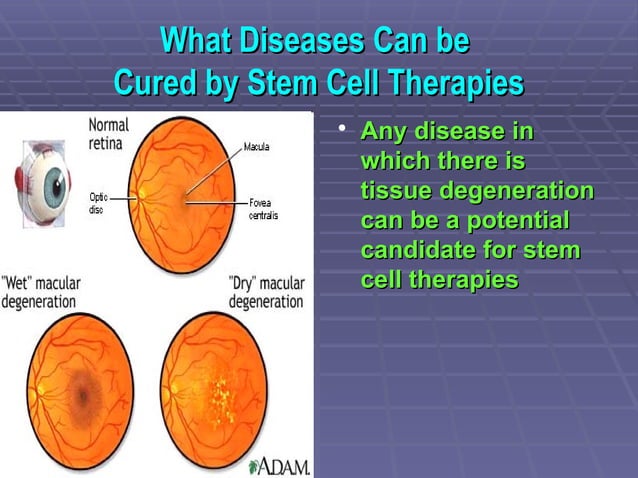 What Diseases Can be Cured by Stem Cell Therapies

Normal retina

Macula

Optic disc

Fovea centralis

"Wet" macular degeneration

"Dry" macular degeneration

ADAM.

• Any disease in which there is tissue degeneration can be a potential candidate for stem cell therapies